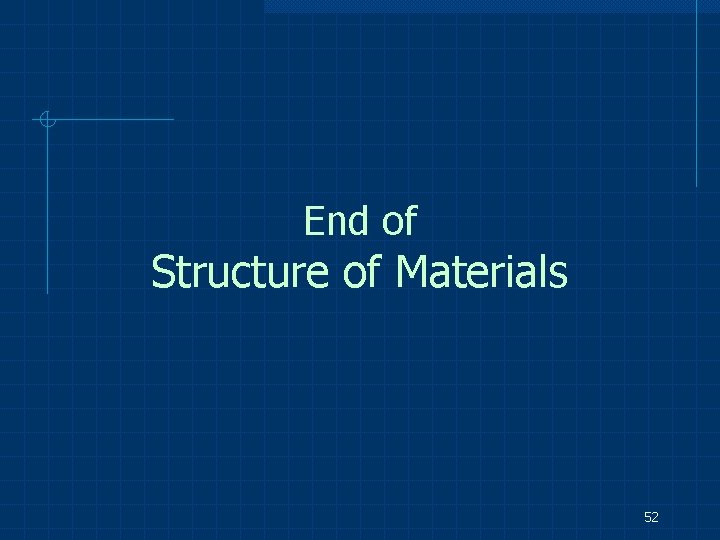 End of
Structure of Materials

52